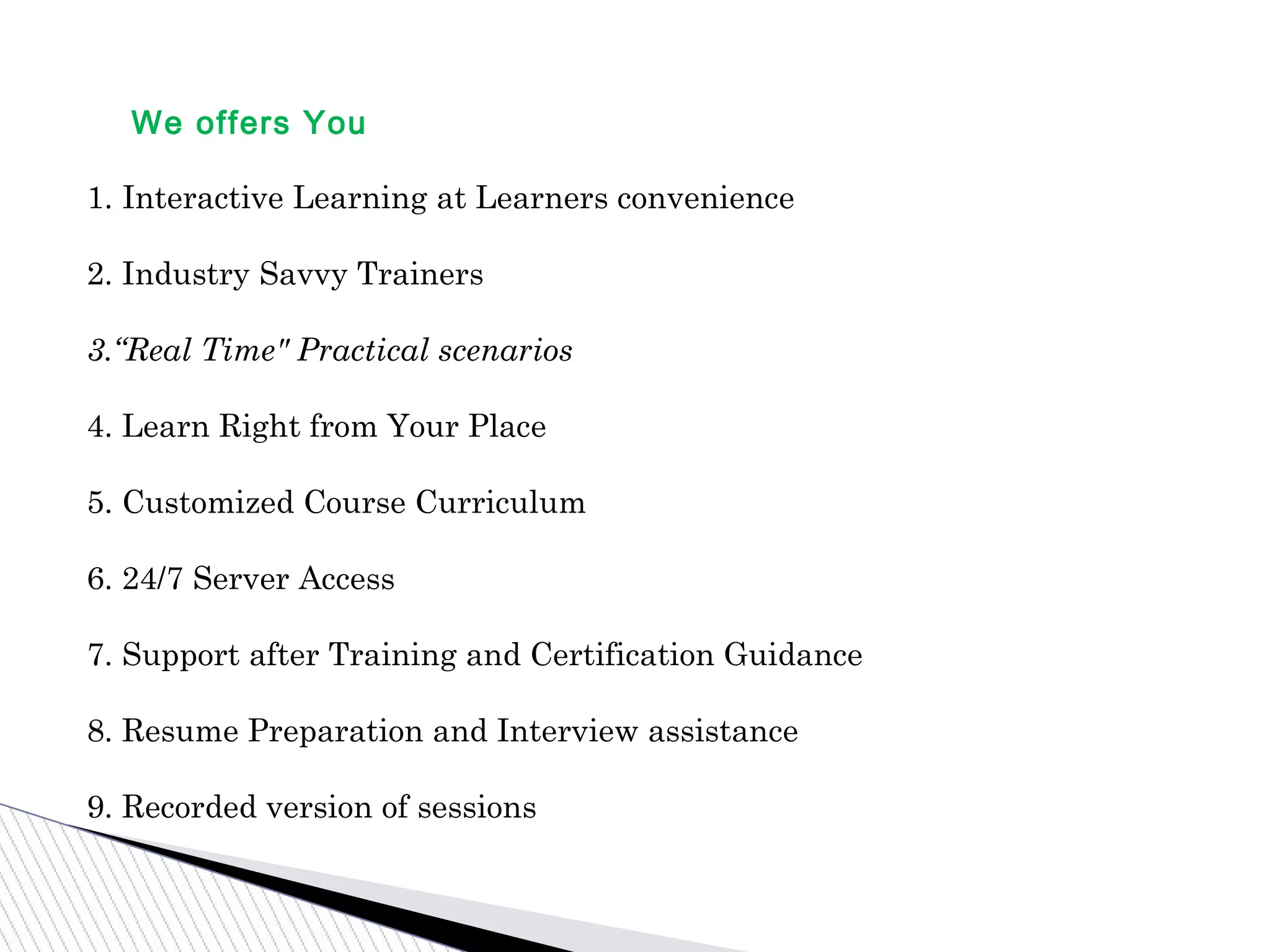 We offers You

1. Interactive Learning at Learners convenience

2. Industry Savvy Trainers

3.“Real Time" Practical scenarios

4. Learn Right from Your Place

5. Customized Course Curriculum

6. 24/7 Server Access

7. Support after Training and Certification Guidance

8. Resume Preparation and Interview assistance

9. Recorded version of sessions